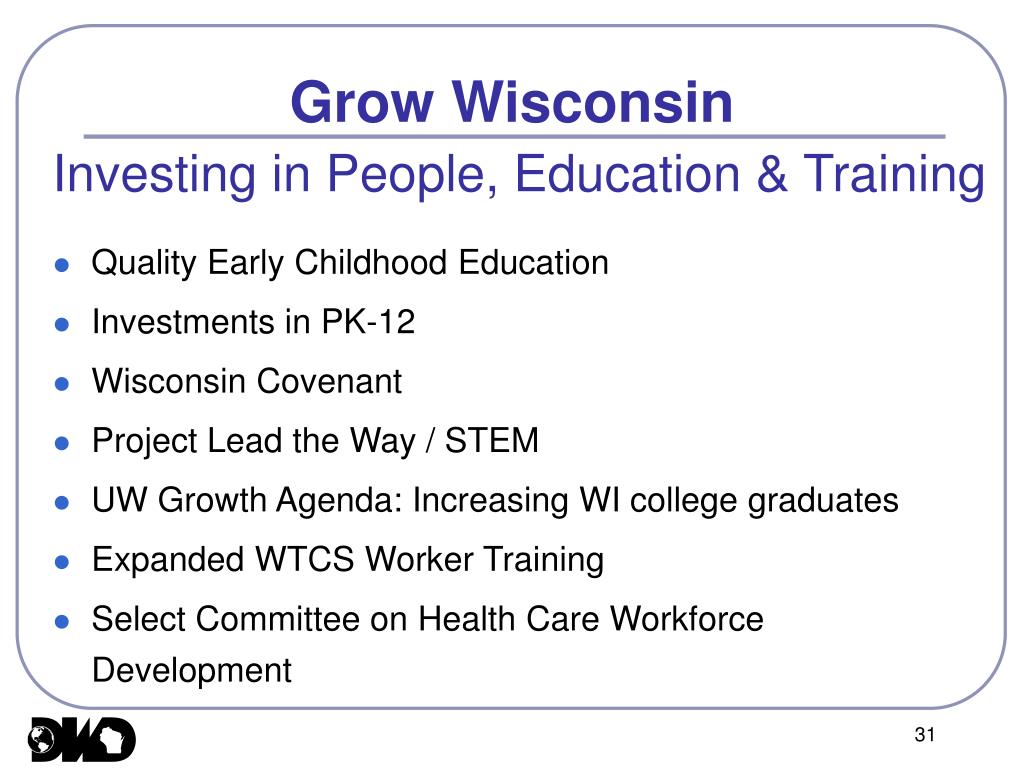 Grow Wisconsin

Investing in People, Education & Training

- Quality Early Childhood Education
- Investments in PK-12
- Wisconsin Covenant
- Project Lead the Way / STEM
- UW Growth Agenda: Increasing WI college graduates
- Expanded WTCS Worker Training
- Select Committee on Health Care Workforce Development

DWD

31